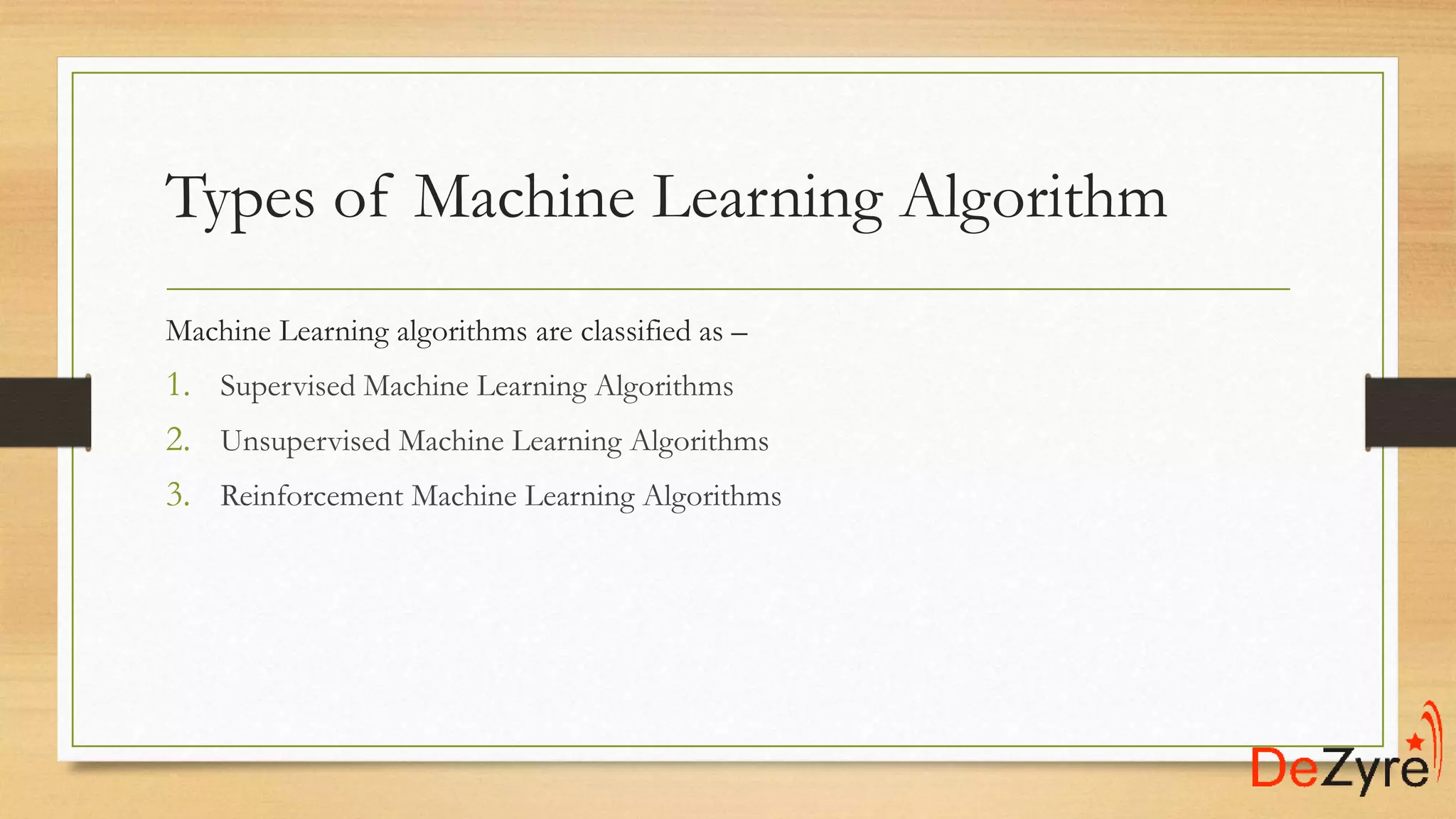 Types of Machine Learning Algorithm

Machine Learning algorithms are classified as –

1. Supervised Machine Learning Algorithms
2. Unsupervised Machine Learning Algorithms
3. Reinforcement Machine Learning Algorithms

DeZyre